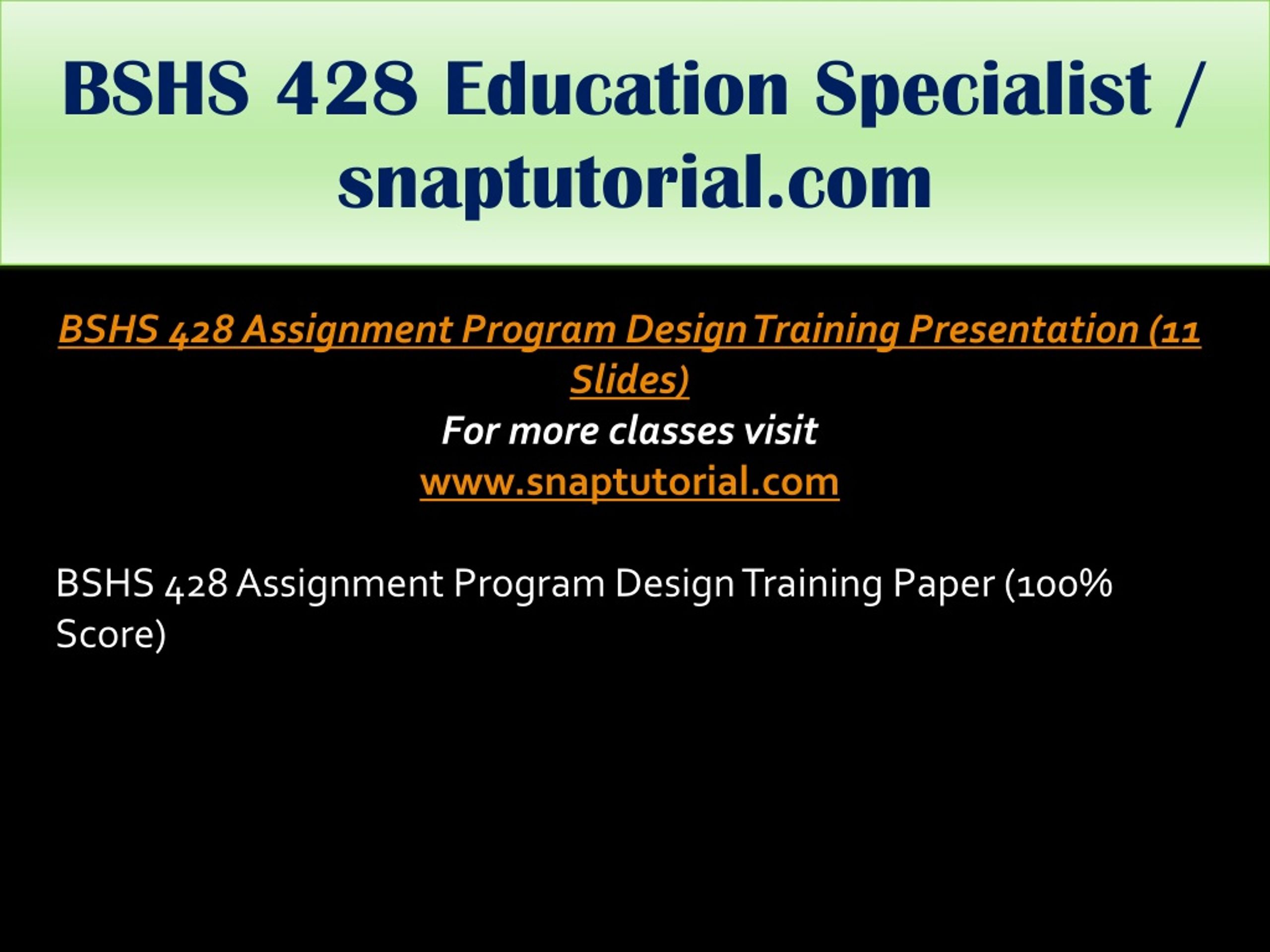 BSHS 428 Education Specialist / snaptutorial.com

BSHS 428 Assignment Program Design Training Presentation (11 Slides)

For more classes visit

www.snaptutorial.com

BSHS 428 Assignment Program Design Training Paper (100% Score)